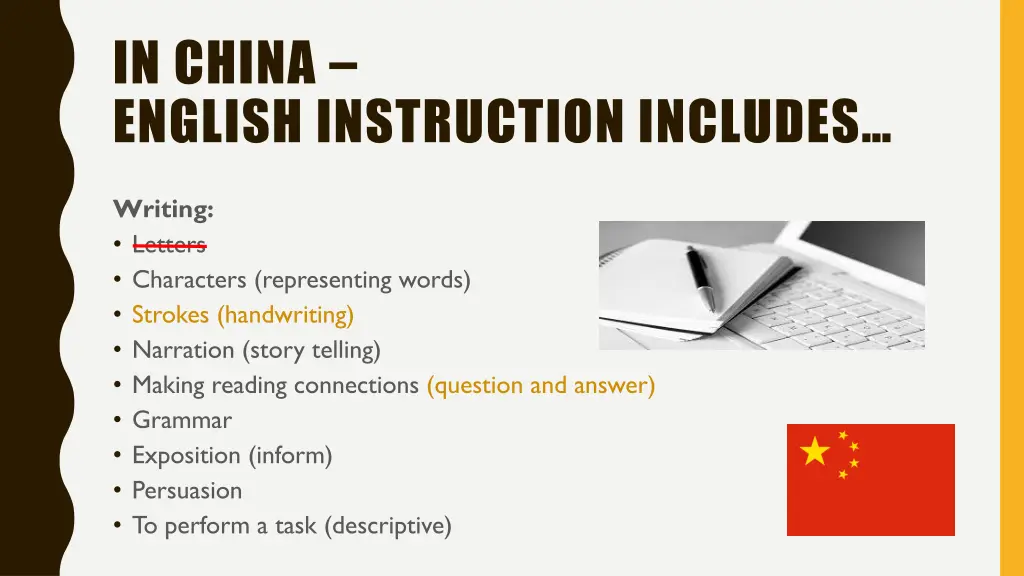 IN CHINA –
ENGLISH INSTRUCTION INCLUDES…

Writing:
• ~~Letters~~
• Characters (representing words)
• Strokes (handwriting)
• Narration (story telling)
• Making reading connections (question and answer)
• Grammar
• Exposition (inform)
• Persuasion
• To perform a task (descriptive)